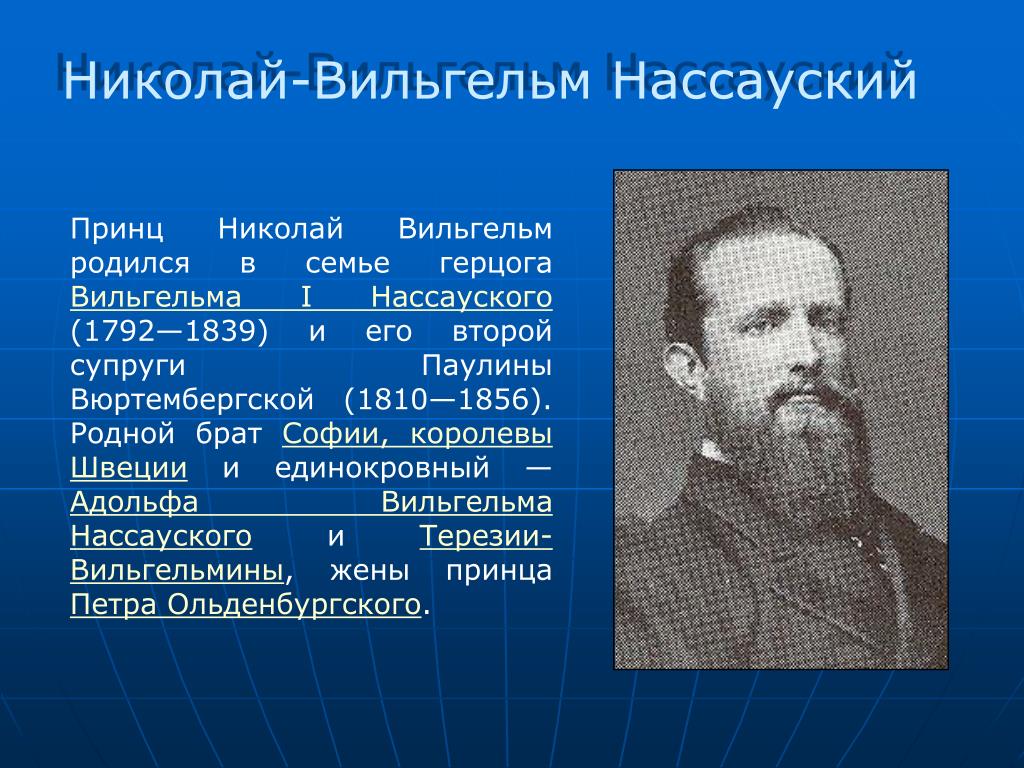 Николай-Вильгельм Нассауский

Принц Николай Вильгельм родился в семье герцога Вильгельма I Нассауского (1792—1839) и его второй супруги Паулины Вюртембергской (1810—1856). Родной брат Софии, королевы Швеции и единокровный — Адольфа Вильгельма Нассауского и Терезии-Вильгельмины, жены принца Петра Ольденбургского.